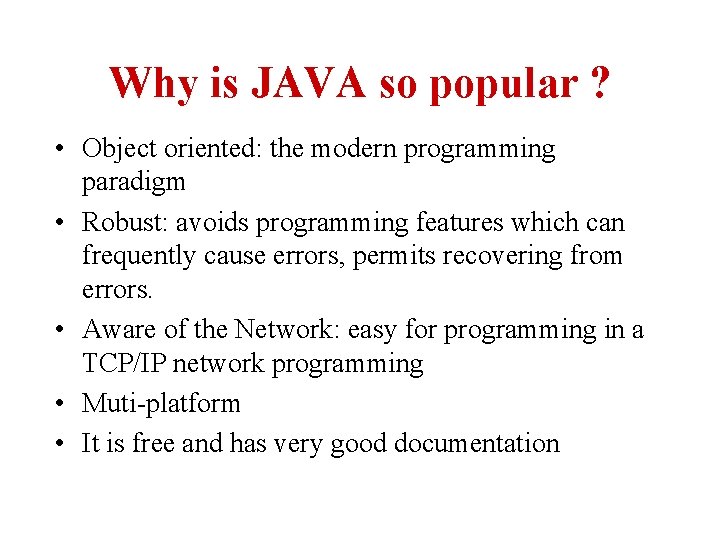 Why is JAVA so popular ?

• Object oriented: the modern programming paradigm

• Robust: avoids programming features which can frequently cause errors, permits recovering from errors.

• Aware of the Network: easy for programming in a TCP/IP network programming

• Muti-platform

• It is free and has very good documentation